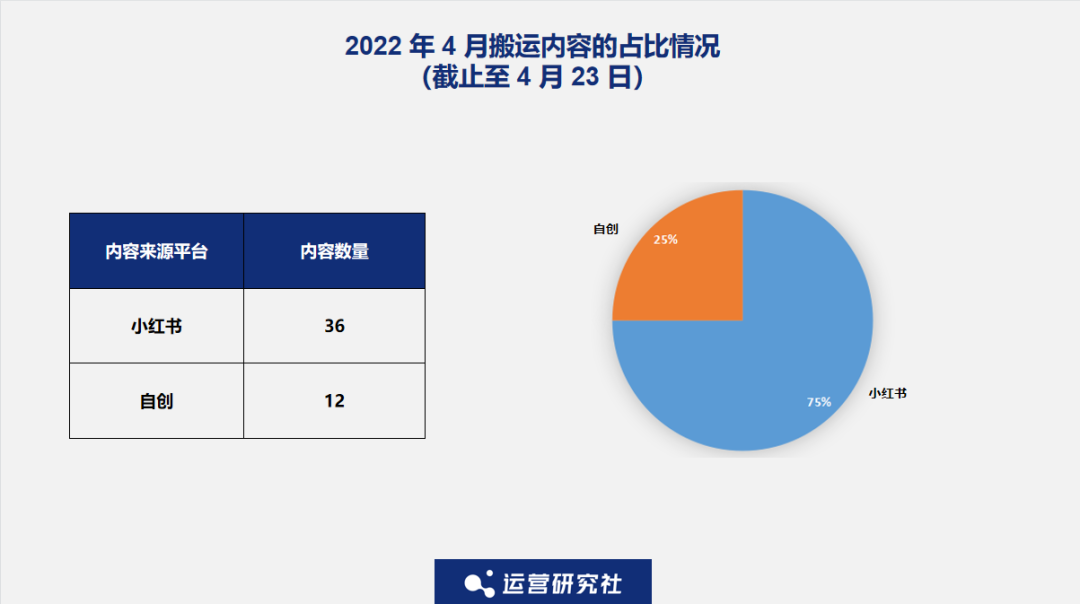 2022 年 4 月搬运内容的占比情况
(截止至 4 月 23 日)

| 内容来源平台 | 内容数量 |
|---|---|
| 小红书 | 36 |
| 自创 | 12 |

自创
25%
75%
小红书

运营研究社